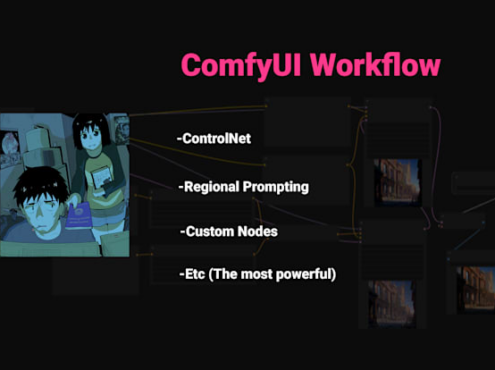 ComfyUI Workflow

-ControlNet

-Regional Prompting

-Custom Nodes

-Etc (The most powerful)